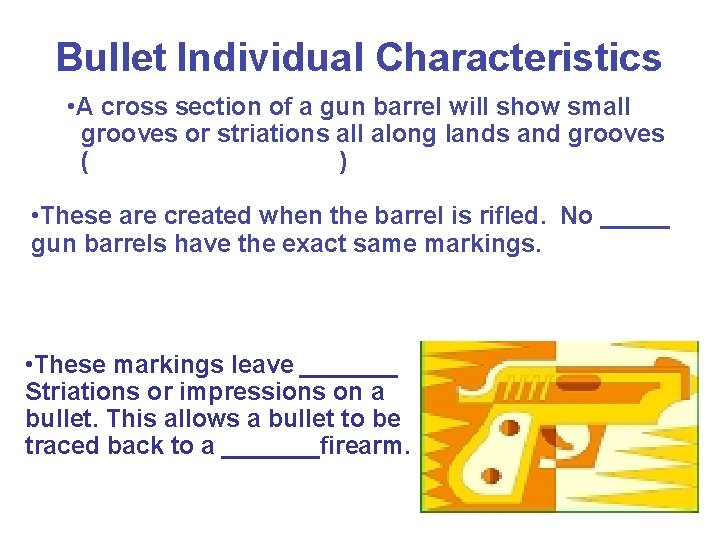 Bullet Individual Characteristics

•A cross section of a gun barrel will show small grooves or striations all along lands and grooves (                              )

•These are created when the barrel is rifled. No _____ gun barrels have the exact same markings.

•These markings leave _______ Striations or impressions on a bullet. This allows a bullet to be traced back to a _______firearm.